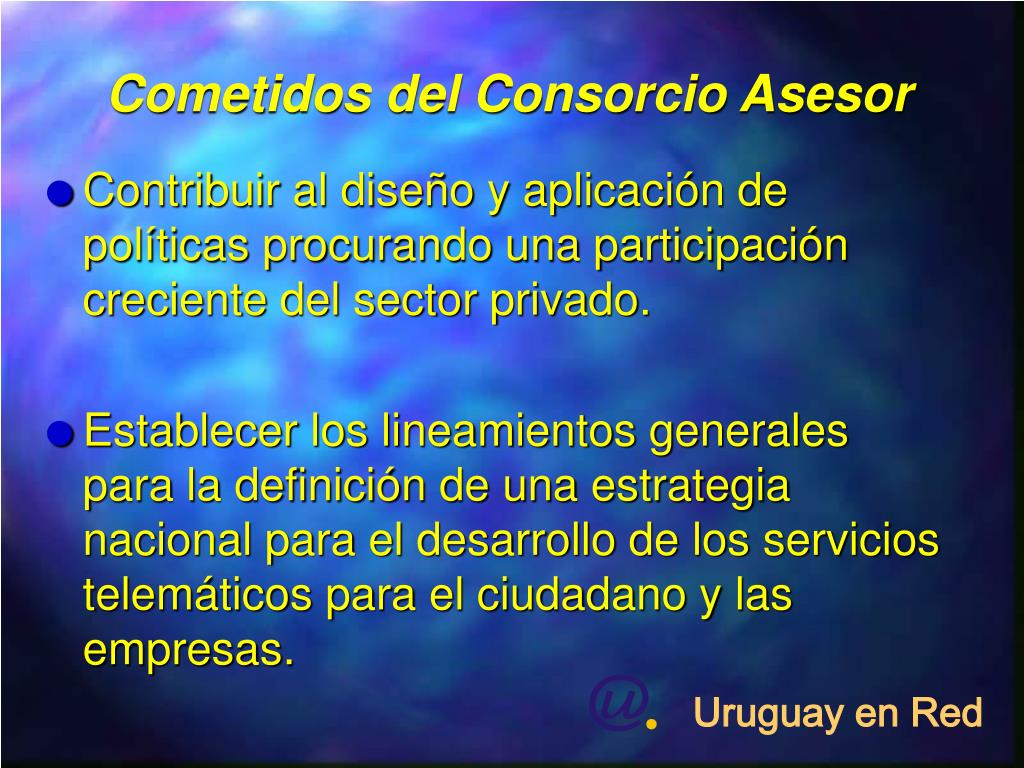 Cometidos del Consorcio Asesor

Contribuir al diseño y aplicación de políticas procurando una participación creciente del sector privado.

Establecer los lineamientos generales para la definición de una estrategia nacional para el desarrollo de los servicios telemáticos para el ciudadano y las empresas.

@. Uruguay en Red